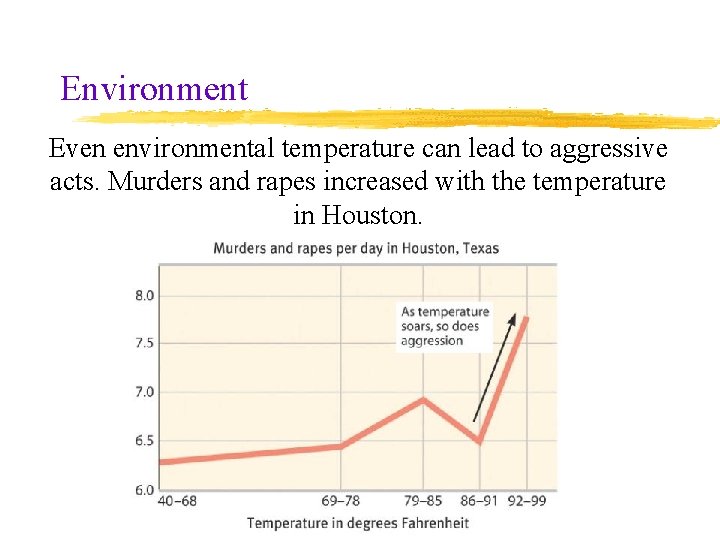 Environment

Even environmental temperature can lead to aggressive acts. Murders and rapes increased with the temperature in Houston.

Murders and rapes per day in Houston, Texas

8.0
7.5
7.0
6.5
6.0

As temperature soars, so does aggression

40–68
69–78
79–85
86–91
92–99

Temperature in degrees Fahrenheit